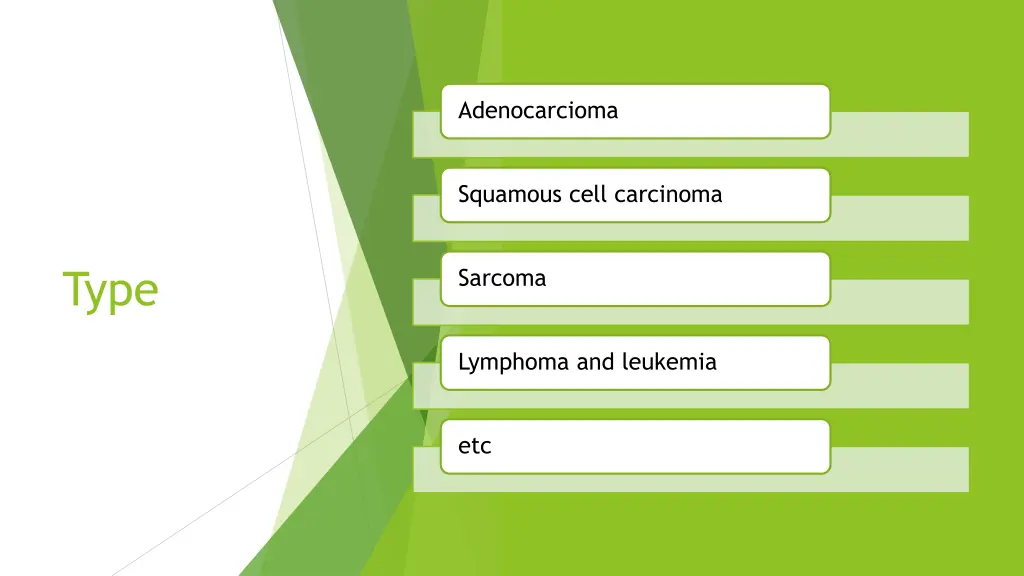 Type

Adenocarcioma

Squamous cell carcinoma

Sarcoma

Lymphoma and leukemia

etc